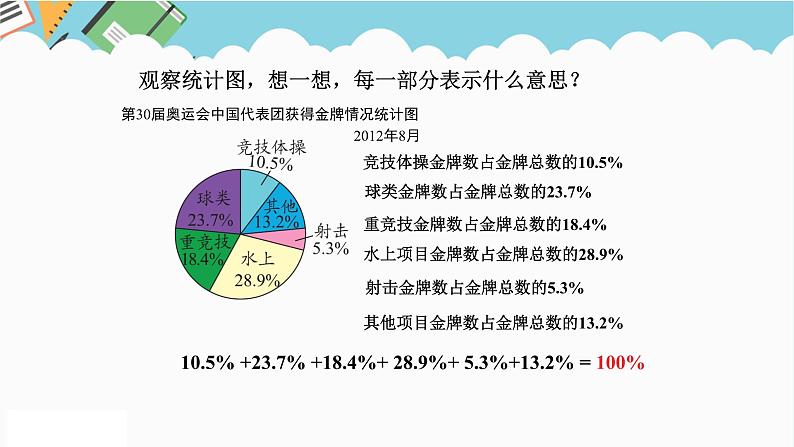 观察统计图，想一想，每一部分表示什么意思？

第30届奥运会中国代表团获得金牌情况统计图

2012年8月

竞技体操
10.5%

球类
23.7%

其他
13.2%

射击
5.3%

重竞技
18.4%

水上
28.9%

竞技体操金牌数占金牌总数的10.5%

球类金牌数占金牌总数的23.7%

重竞技金牌数占金牌总数的18.4%

水上项目金牌数占金牌总数的28.9%

射击金牌数占金牌总数的5.3%

其他项目金牌数占金牌总数的13.2%

10.5% +23.7% +18.4%+ 28.9%+ 5.3%+13.2% = 100%